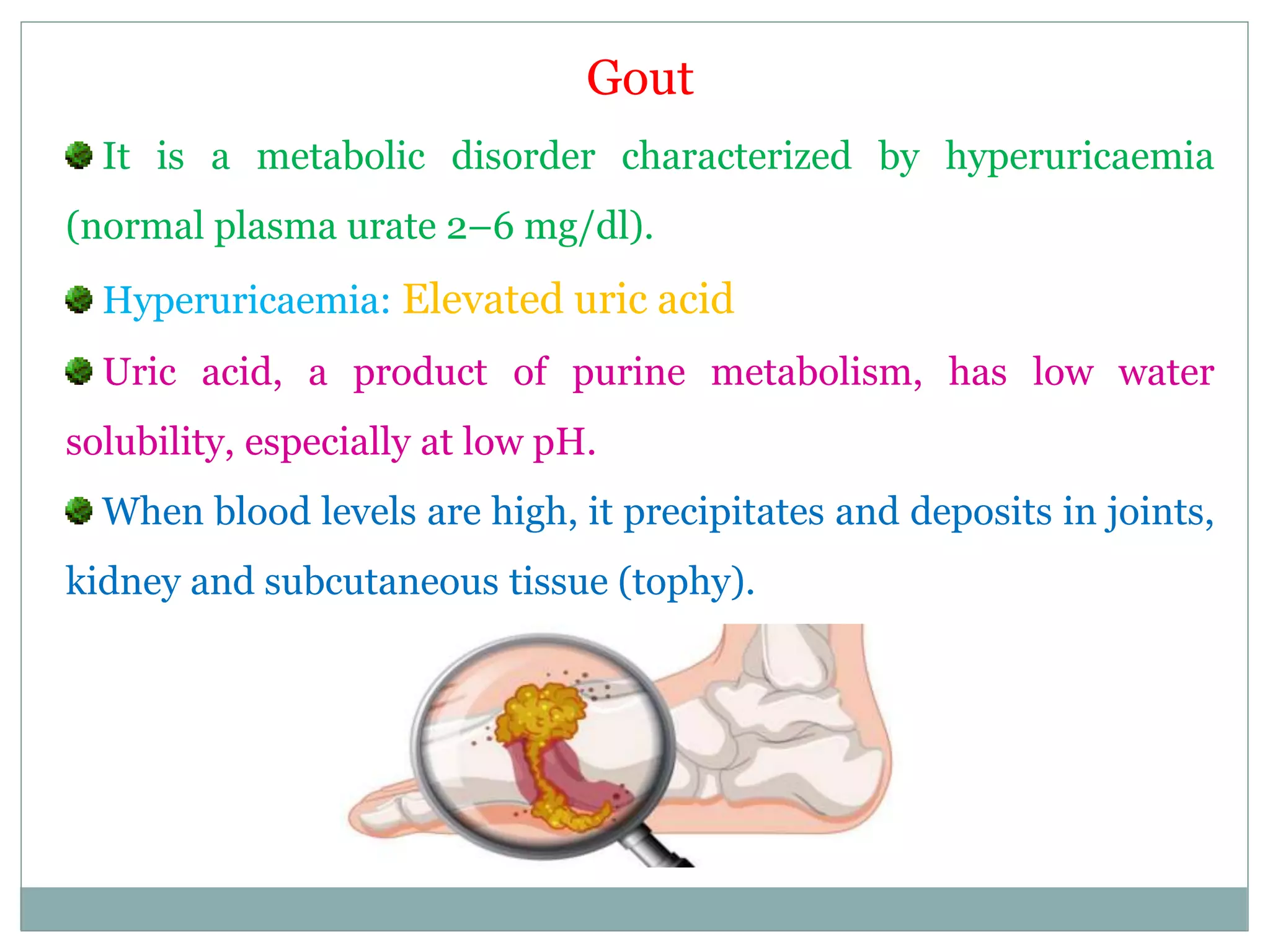 Gout

It is a metabolic disorder characterized by hyperuricaemia (normal plasma urate 2–6 mg/dl).

Hyperuricaemia: Elevated uric acid

Uric acid, a product of purine metabolism, has low water solubility, especially at low pH.

When blood levels are high, it precipitates and deposits in joints, kidney and subcutaneous tissue (tophy).